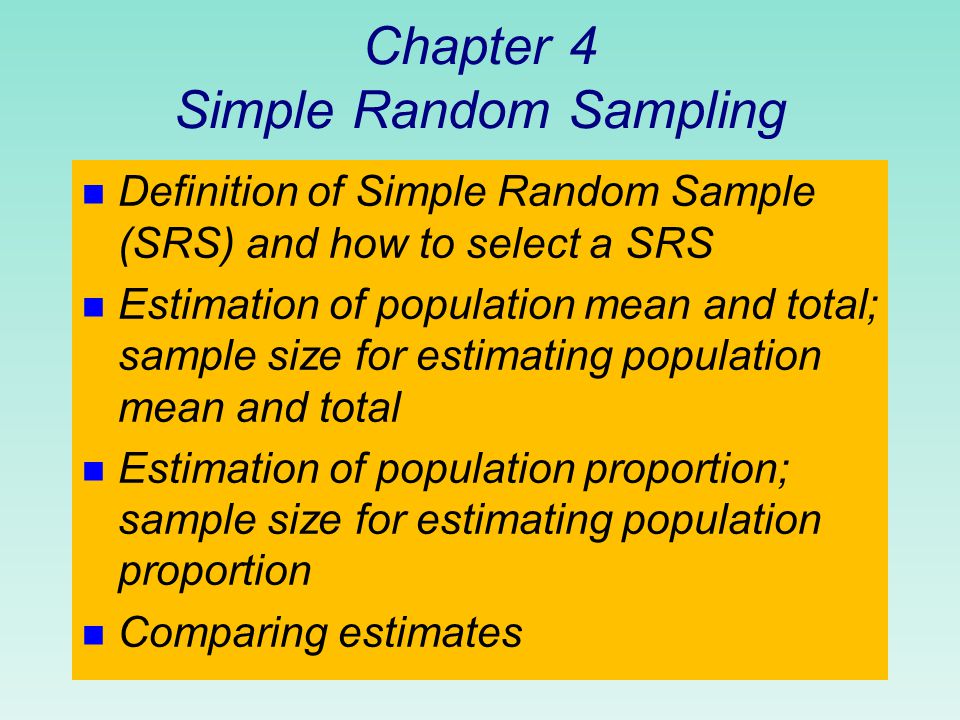 Chapter 4
Simple Random Sampling

- Definition of Simple Random Sample (SRS) and how to select a SRS
- Estimation of population mean and total; sample size for estimating population mean and total
- Estimation of population proportion; sample size for estimating population proportion
- Comparing estimates